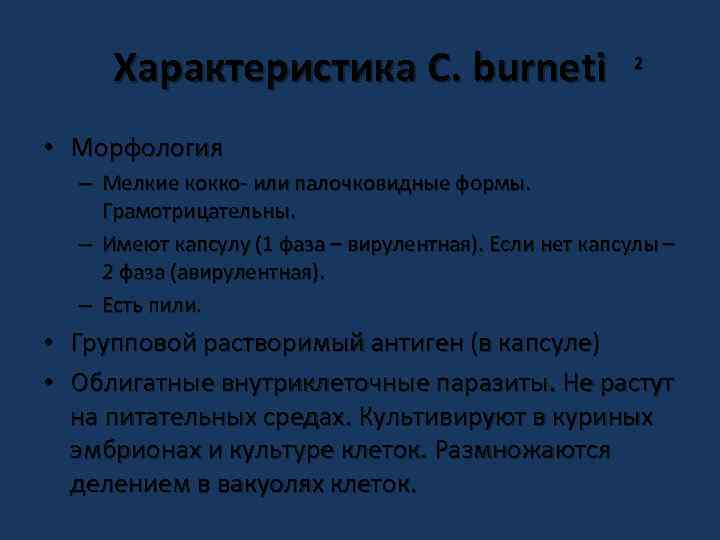 Характеристика C. burneti 2

• Морфология
– Мелкие кокко- или палочковидные формы. Грамотрицательны.
– Имеют капсулу (1 фаза – вирулентная). Если нет капсулы – 2 фаза (авирулентная).
– Есть пили.
• Групповой растворимый антиген (в капсуле)
• Облигатные внутриклеточные паразиты. Не растут на питательных средах. Культивируют в куриных эмбрионах и культуре клеток. Размножаются делением в вакуолях клеток.